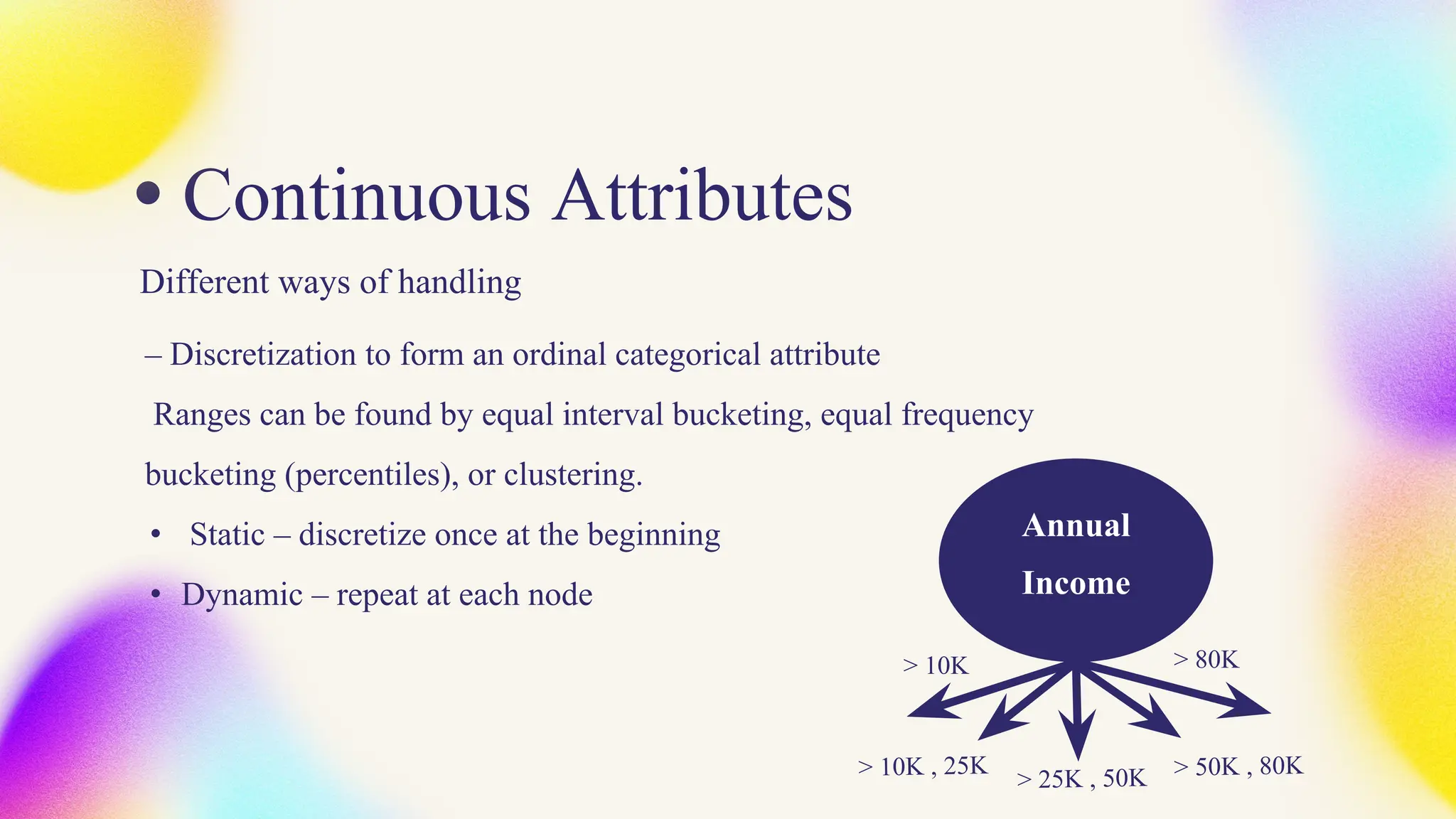 • Continuous Attributes

Different ways of handling

– Discretization to form an ordinal categorical attribute

Ranges can be found by equal interval bucketing, equal frequency bucketing (percentiles), or clustering.

• Static – discretize once at the beginning

• Dynamic – repeat at each node

Annual Income

> 10K

> 80K

> 10K , 25K

> 25K , 50K

> 50K , 80K